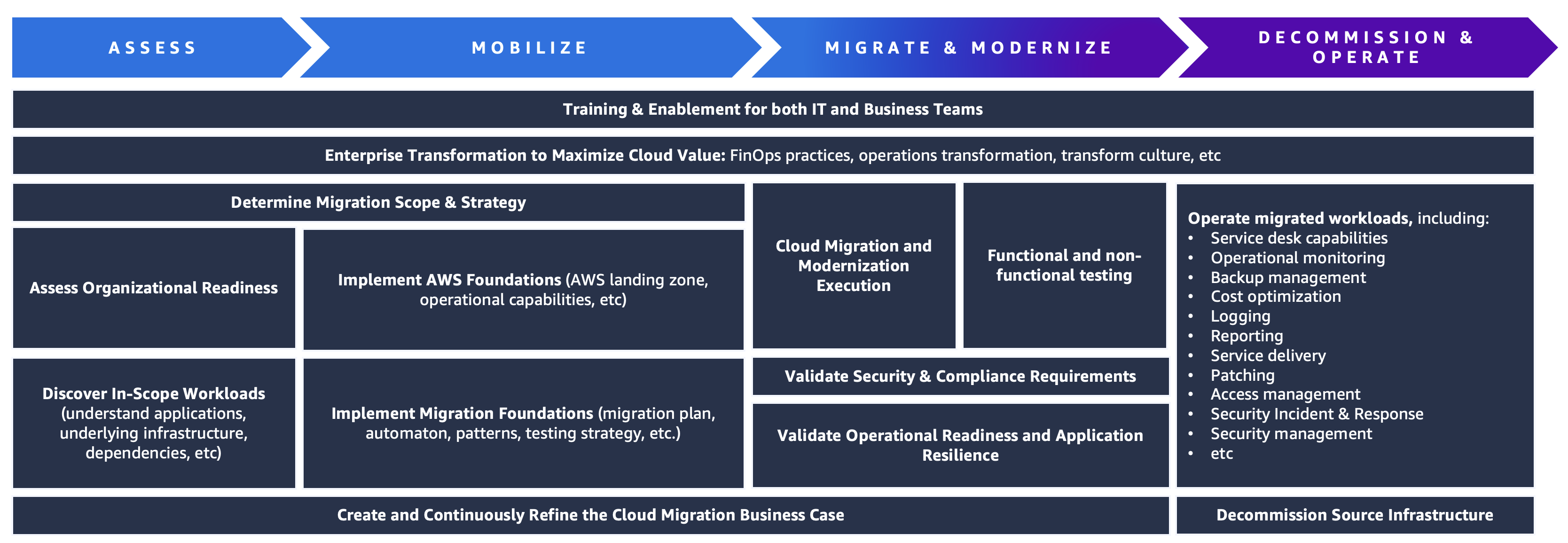 ASSESS

MOBILIZE

MIGRATE & MODERNIZE

DECOMMISSION & OPERATE

Training & Enablement for both IT and Business Teams

Enterprise Transformation to Maximize Cloud Value: FinOps practices, operations transformation, transform culture, etc

Determine Migration Scope & Strategy

Assess Organizational Readiness

Implement AWS Foundations (AWS landing zone, operational capabilities, etc)

Discover In-Scope Workloads (understand applications, underlying infrastructure, dependencies, etc)

Implement Migration Foundations (migration plan, automaton, patterns, testing strategy, etc.)

Cloud Migration and Modernization Execution

Functional and non-functional testing

Validate Security & Compliance Requirements

Validate Operational Readiness and Application Resilience

Operate migrated workloads, including:
• Service desk capabilities
• Operational monitoring
• Backup management
• Cost optimization
• Logging
• Reporting
• Service delivery
• Patching
• Access management
• Security Incident & Response
• Security management
• etc

Create and Continuously Refine the Cloud Migration Business Case

Decommission Source Infrastructure